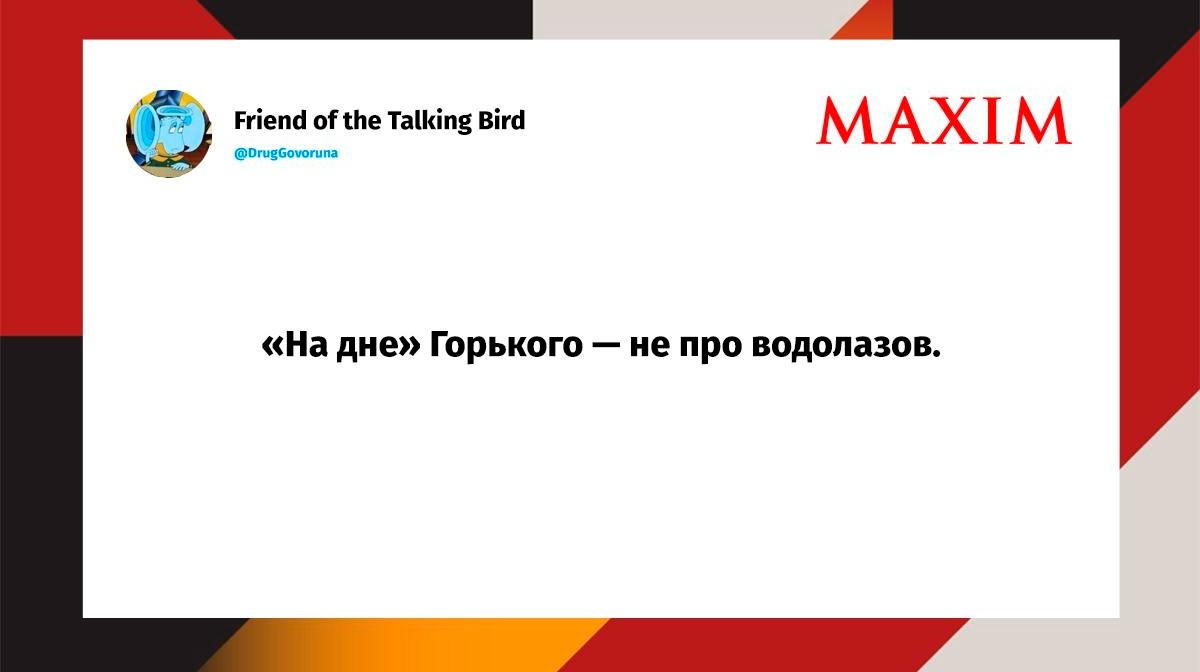 Friend of the Talking Bird
@DrugGovoruna

MAXIM

«На дне» Горького — не про водолазов.